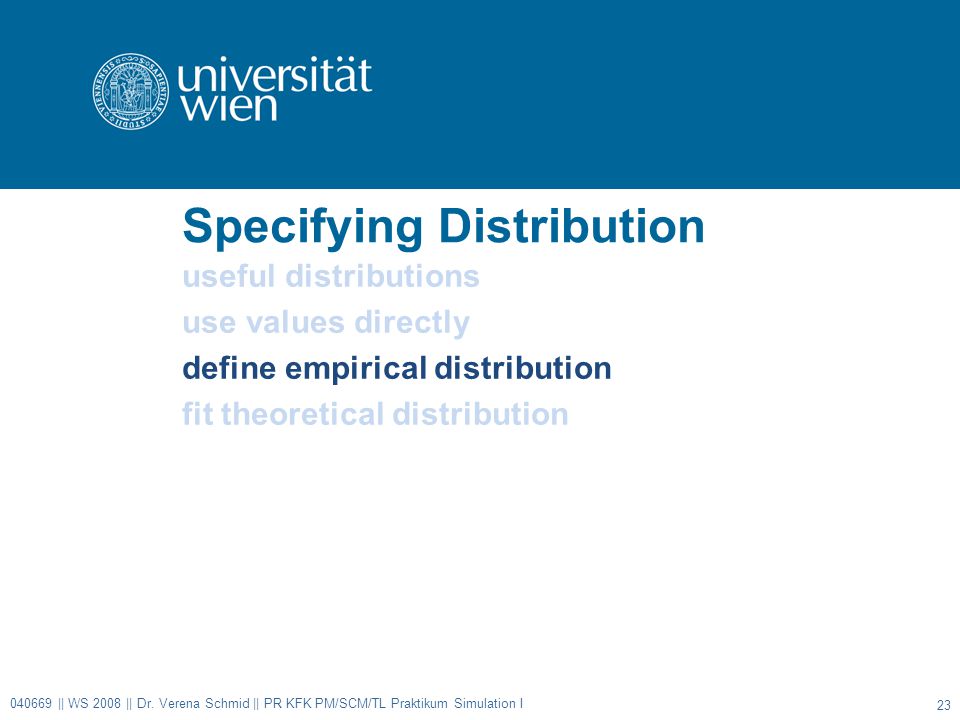 universität wien

Specifying Distribution

useful distributions

use values directly

define empirical distribution

fit theoretical distribution

040669 || WS 2008 || Dr. Verena Schmid || PR KFK PM/SCM/TL Praktikum Simulation I

23